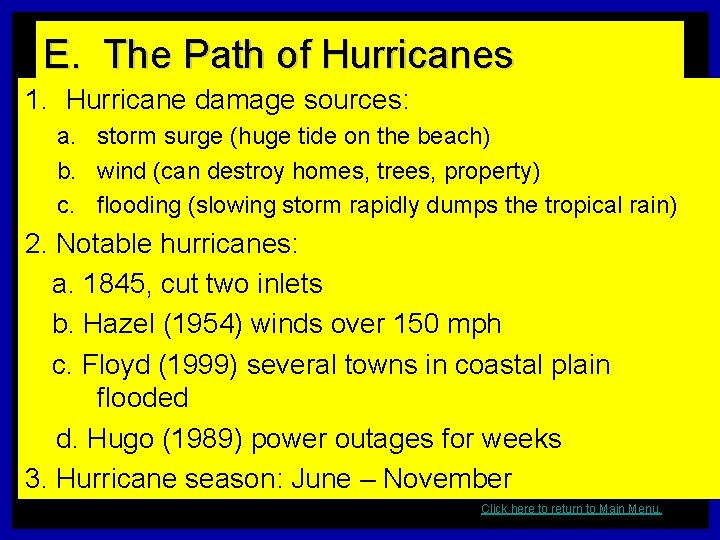 E. The Path of Hurricanes

1. Hurricane damage sources:

a. storm surge (huge tide on the beach)

b. wind (can destroy homes, trees, property)

c. flooding (slowing storm rapidly dumps the tropical rain)

2. Notable hurricanes:

a. 1845, cut two inlets

b. Hazel (1954) winds over 150 mph

c. Floyd (1999) several towns in coastal plain flooded

d. Hugo (1989) power outages for weeks

3. Hurricane season: June – November

Click here to return to Main Menu.